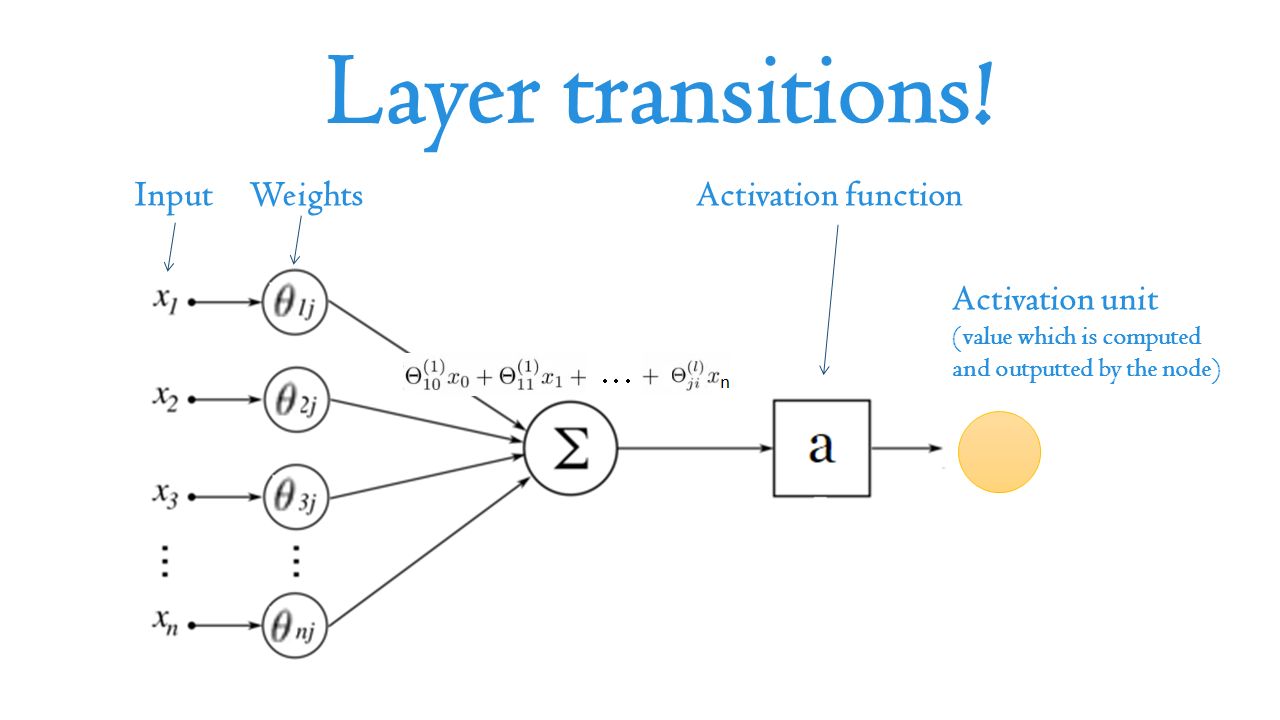 Layer transitions!

Input

Weights

Activation function

Activation unit
(value which is computed and outputted by the node)

$x_1$

$\theta_{1j}$

$x_2$

$\theta_{2j}$

$x_3$

$\theta_{3j}$

$\vdots$

$\vdots$

$x_n$

$\theta_{nj}$

$\Theta_{10}^{(1)}x_0 + \Theta_{11}^{(1)}x_1 + \dots + \Theta_{ji}^{(l)}x_n$

$\Sigma$

a